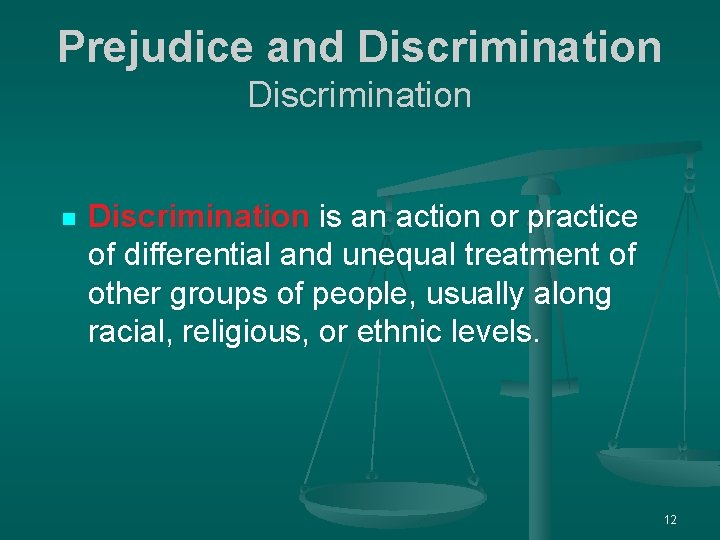 Prejudice and Discrimination
Discrimination

Discrimination is an action or practice of differential and unequal treatment of other groups of people, usually along racial, religious, or ethnic levels.

12